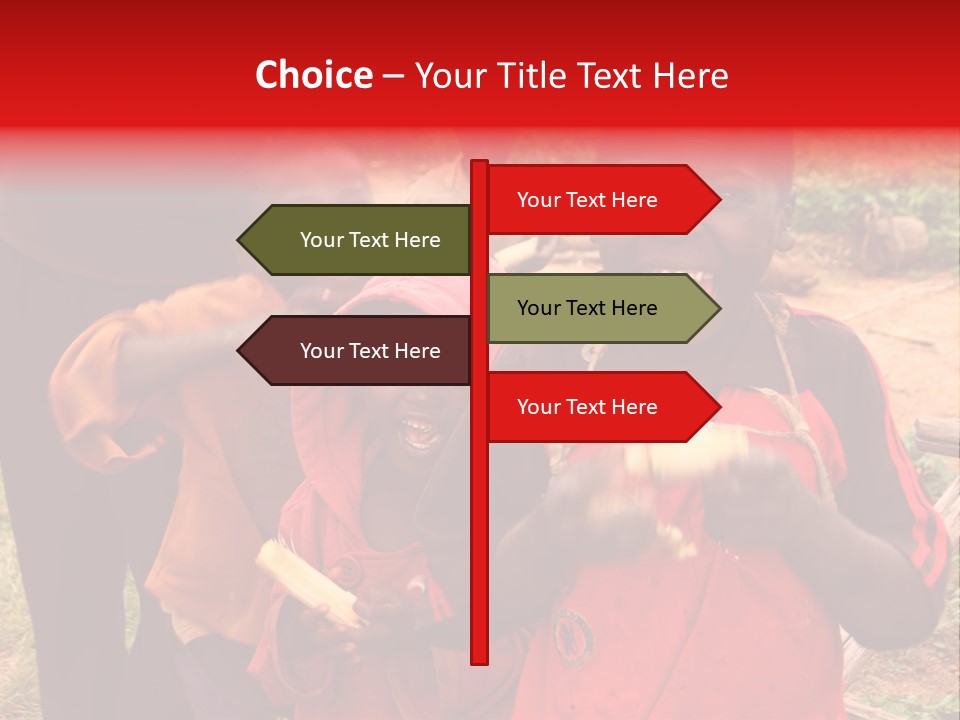 Choice – Your Title Text Here

Your Text Here

Your Text Here

Your Text Here

Your Text Here

Your Text Here